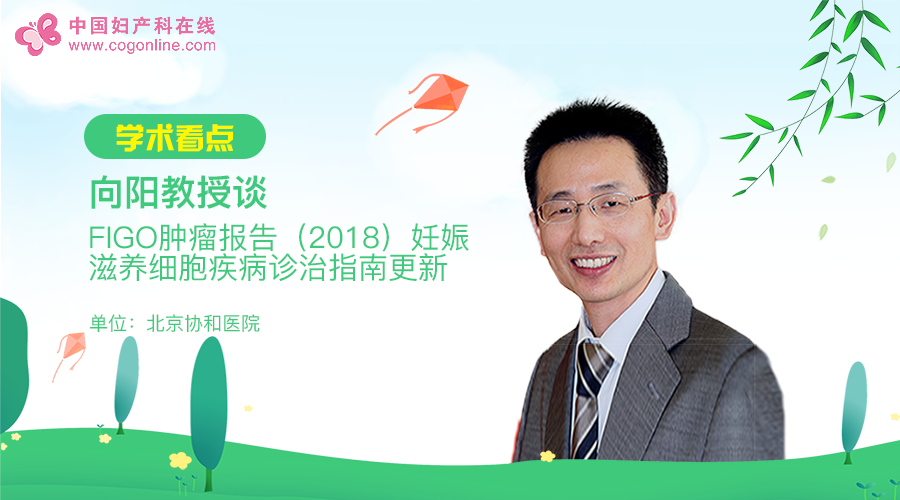 中国妇产科在线
www.cogonline.com

学术看点

向阳教授谈

FIGO肿瘤报告（2018）妊娠滋养细胞疾病诊治指南更新

单位：北京协和医院